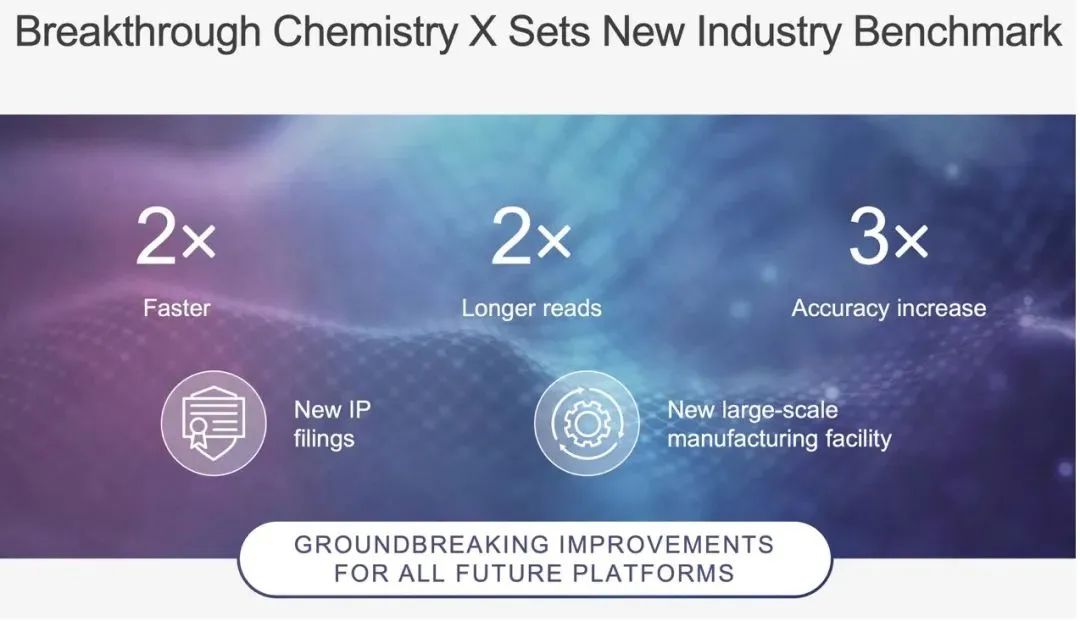 Breakthrough Chemistry X Sets New Industry Benchmark

2×
Faster

2×
Longer reads

3×
Accuracy increase

New IP filings

New large-scale manufacturing facility

GROUNDBREAKING IMPROVEMENTS FOR ALL FUTURE PLATFORMS